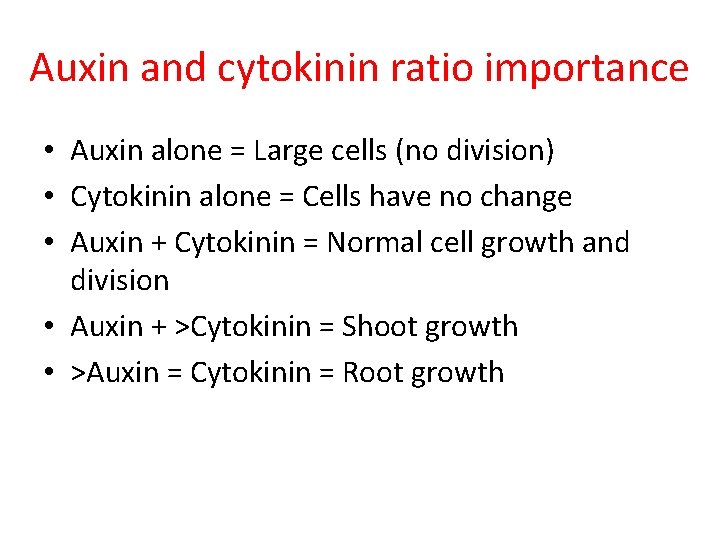 Auxin and cytokinin ratio importance

• Auxin alone = Large cells (no division)
• Cytokinin alone = Cells have no change
• Auxin + Cytokinin = Normal cell growth and division
• Auxin + >Cytokinin = Shoot growth
• >Auxin = Cytokinin = Root growth